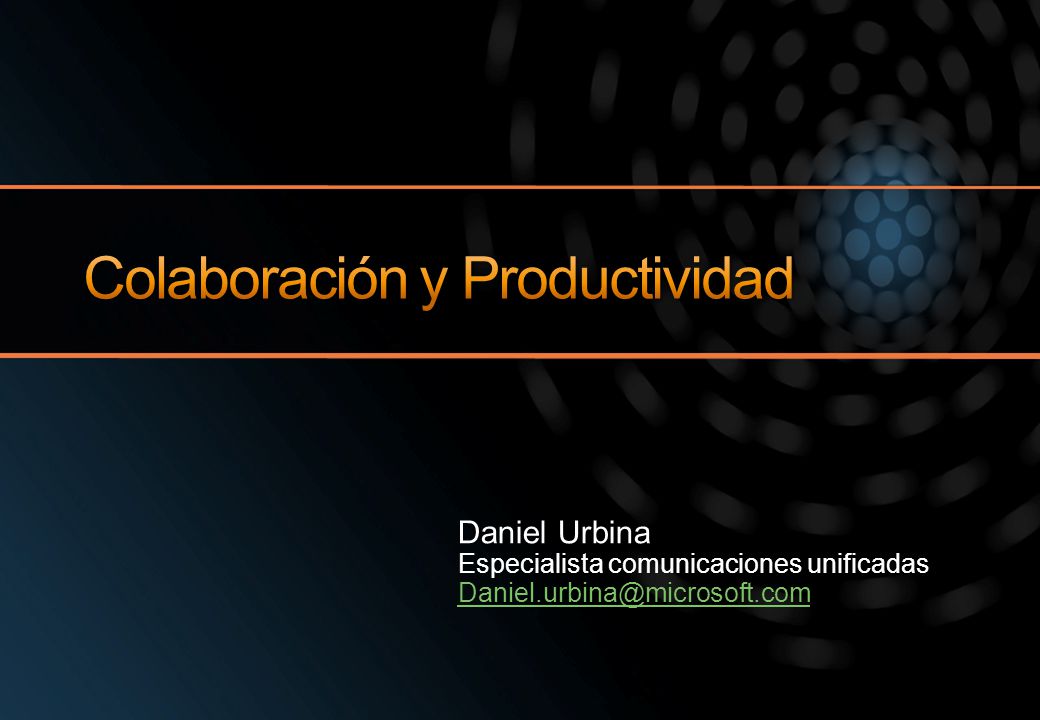 Colaboración y Productividad

Daniel Urbina
Especialista comunicaciones unificadas
Daniel.urbina@microsoft.com